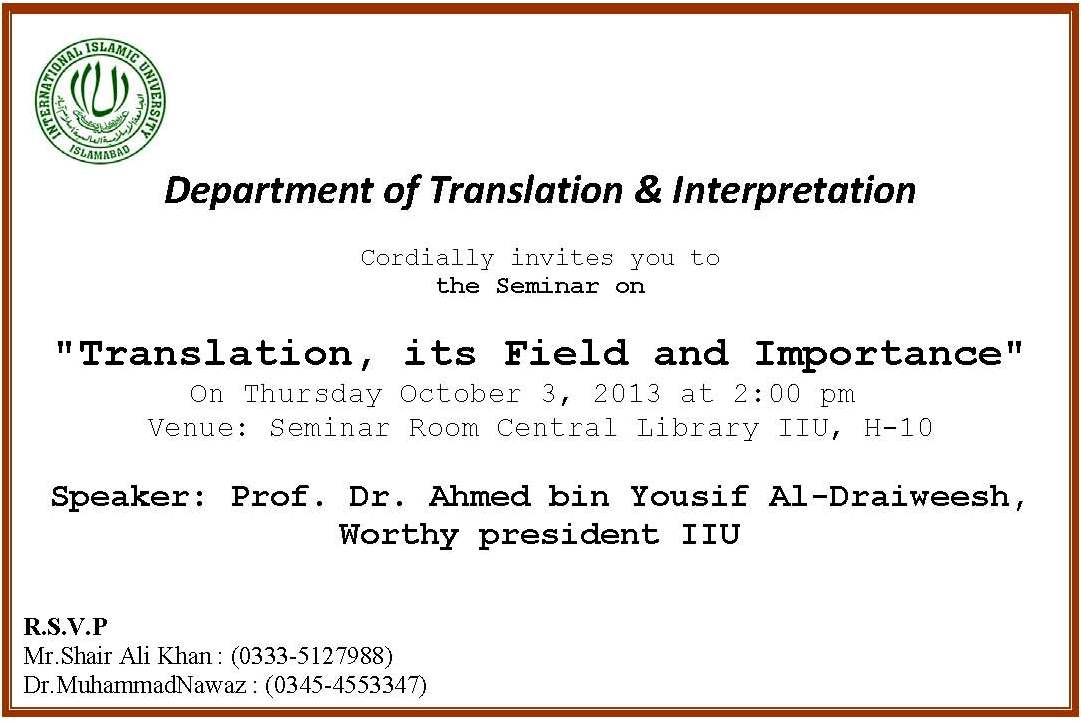 INTERNATIONAL ISLAMIC UNIVERSITY
ISLAMABAD

Department of Translation & Interpretation

Cordially invites you to
the Seminar on

"Translation, its Field and Importance"
On Thursday October 3, 2013 at 2:00 pm
Venue: Seminar Room Central Library IIU, H-10

Speaker: Prof. Dr. Ahmed bin Yousif Al-Draiweesh, Worthy president IIU

R.S.V.P
Mr.Shair Ali Khan : (0333-5127988)
Dr.MuhammadNawaz : (0345-4553347)